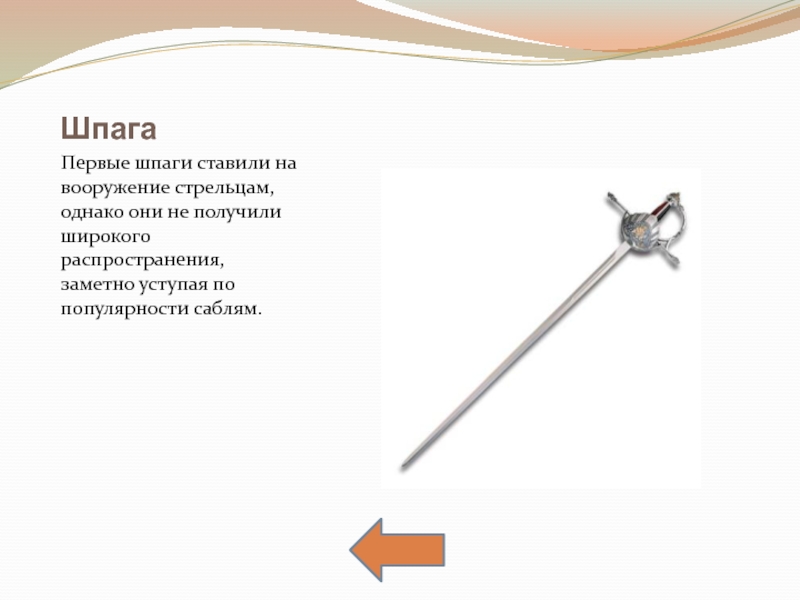 Шпага

Первые шпаги ставили на вооружение стрельцам, однако они не получили широкого распространения, заметно уступая по популярности саблям.